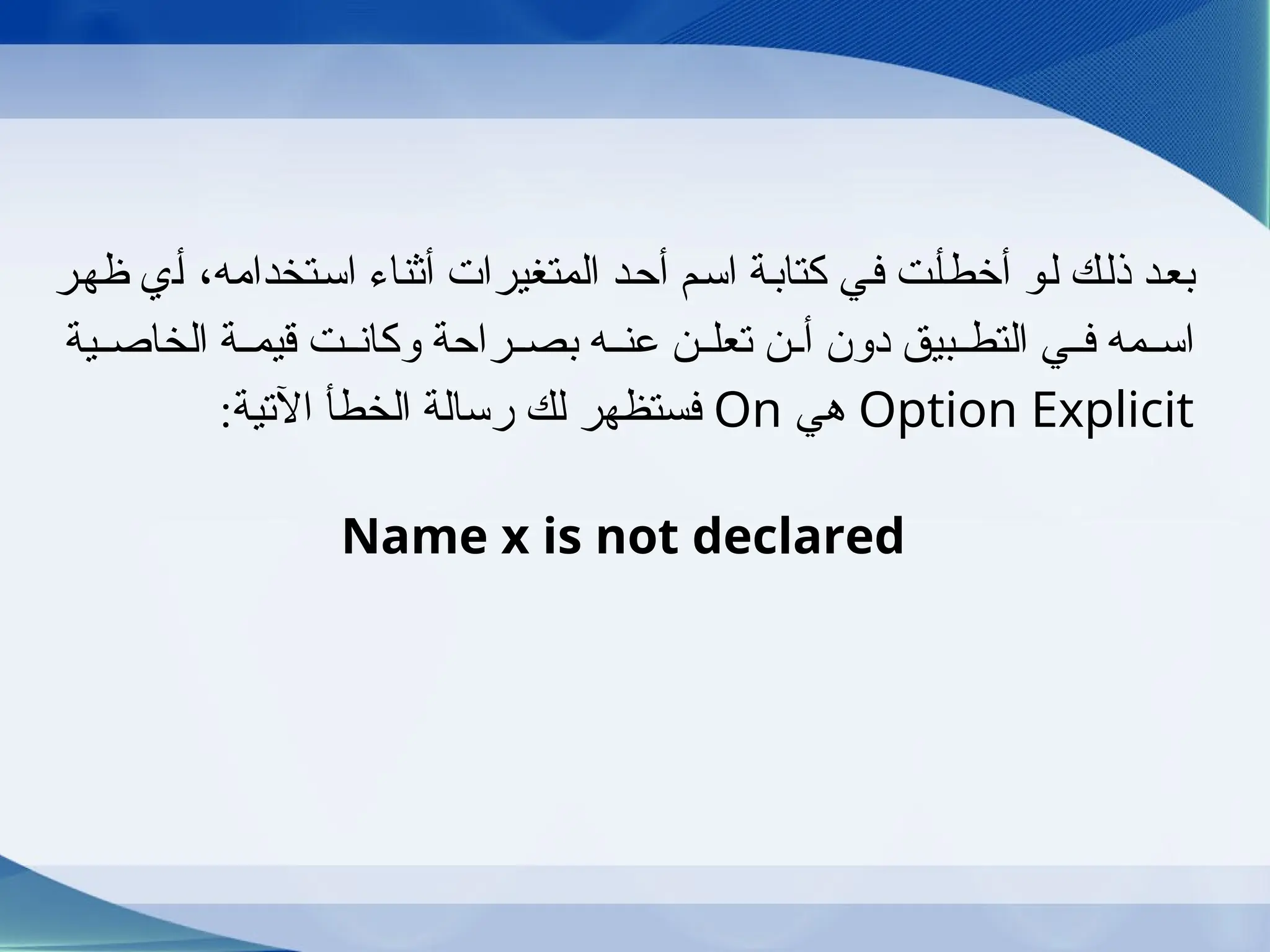 بعد ذلك لو أخطأت في كتابة اسم أحد المتغيرات أثناء استخدامه، أي ظهر اسمه في التطبيق دون أن تعلن عنه بصراحة وكانت قيمة الخاصية Option Explicit هي On فستظهر لك رسالة الخطأ الآتية:

Name x is not declared